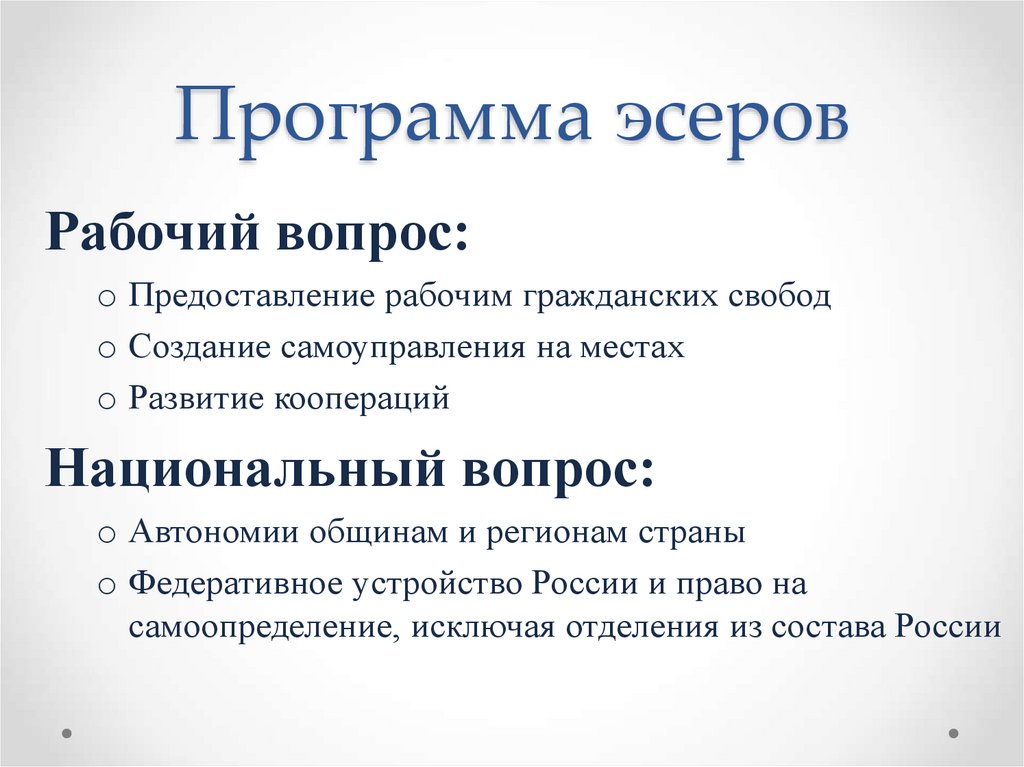 Программа эсеров

Рабочий вопрос:

o Предоставление рабочим гражданских свобод
o Создание самоуправления на местах
o Развитие коопераций

Национальный вопрос:

o Автономии общинам и регионам страны
o Федеративное устройство России и право на самоопределение, исключая отделения из состава России